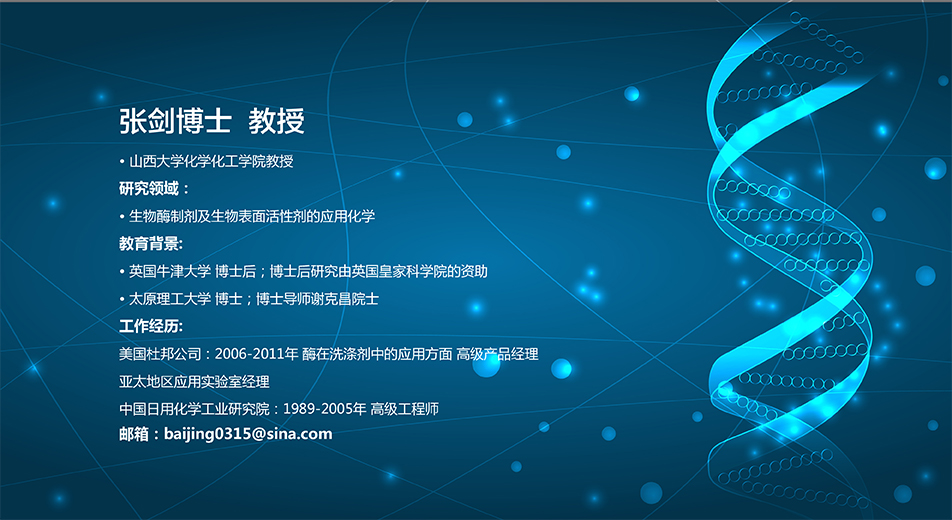 张剑博士 教授

• 山西大学化学化工学院教授

研究领域：

• 生物酶制剂及生物表面活性剂的应用化学

教育背景:

• 英国牛津大学 博士后；博士后研究由英国皇家科学院的资助

• 太原理工大学 博士；博士导师谢克昌院士

工作经历:

美国杜邦公司：2006-2011年 酶在洗涤剂中的应用方面 高级产品经理

亚太地区应用实验室经理

中国日用化学工业研究院：1989-2005年 高级工程师

邮箱：baijing0315@sina.com